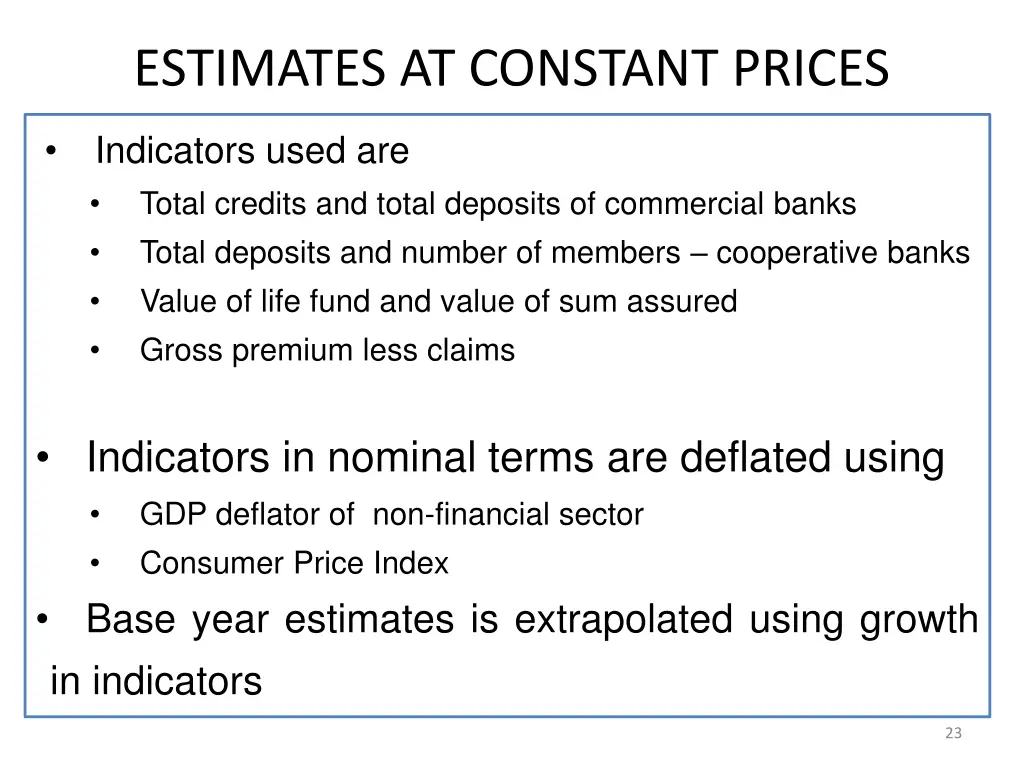 ESTIMATES AT CONSTANT PRICES

• Indicators used are
 • Total credits and total deposits of commercial banks
 • Total deposits and number of members – cooperative banks
 • Value of life fund and value of sum assured
 • Gross premium less claims

• Indicators in nominal terms are deflated using
 • GDP deflator of non-financial sector
 • Consumer Price Index
• Base year estimates is extrapolated using growth in indicators

23